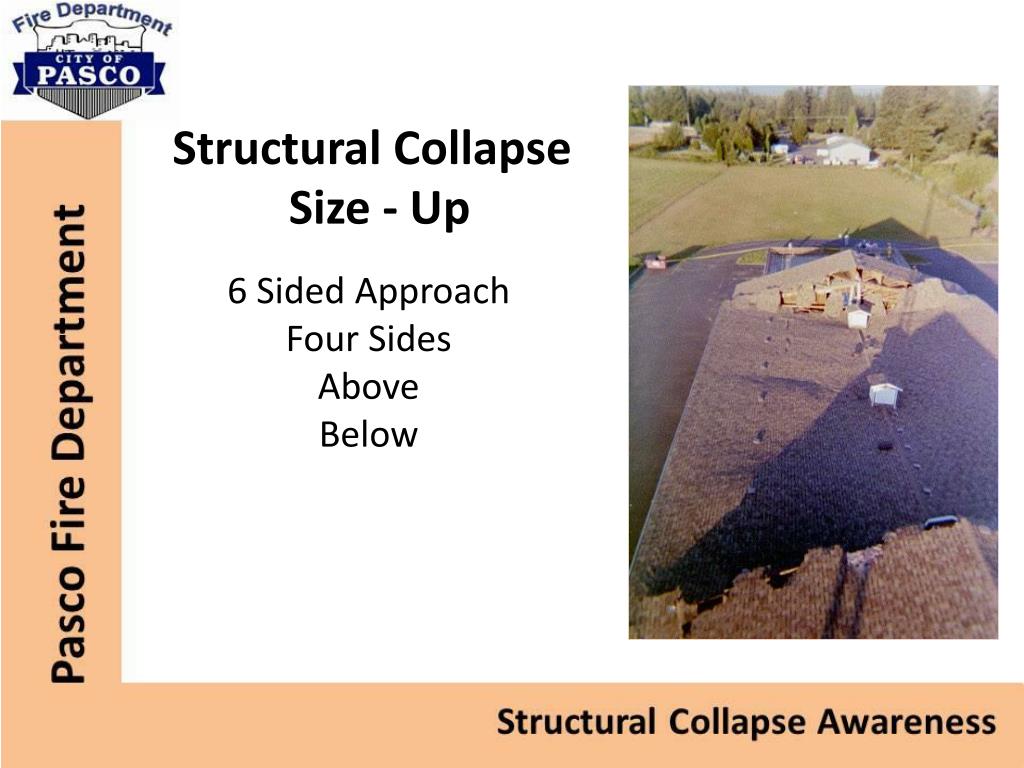 Fire Department
CITY OF
PASCO

Pasco Fire Department

Structural Collapse
Size - Up

6 Sided Approach
Four Sides
Above
Below

Structural Collapse Awareness